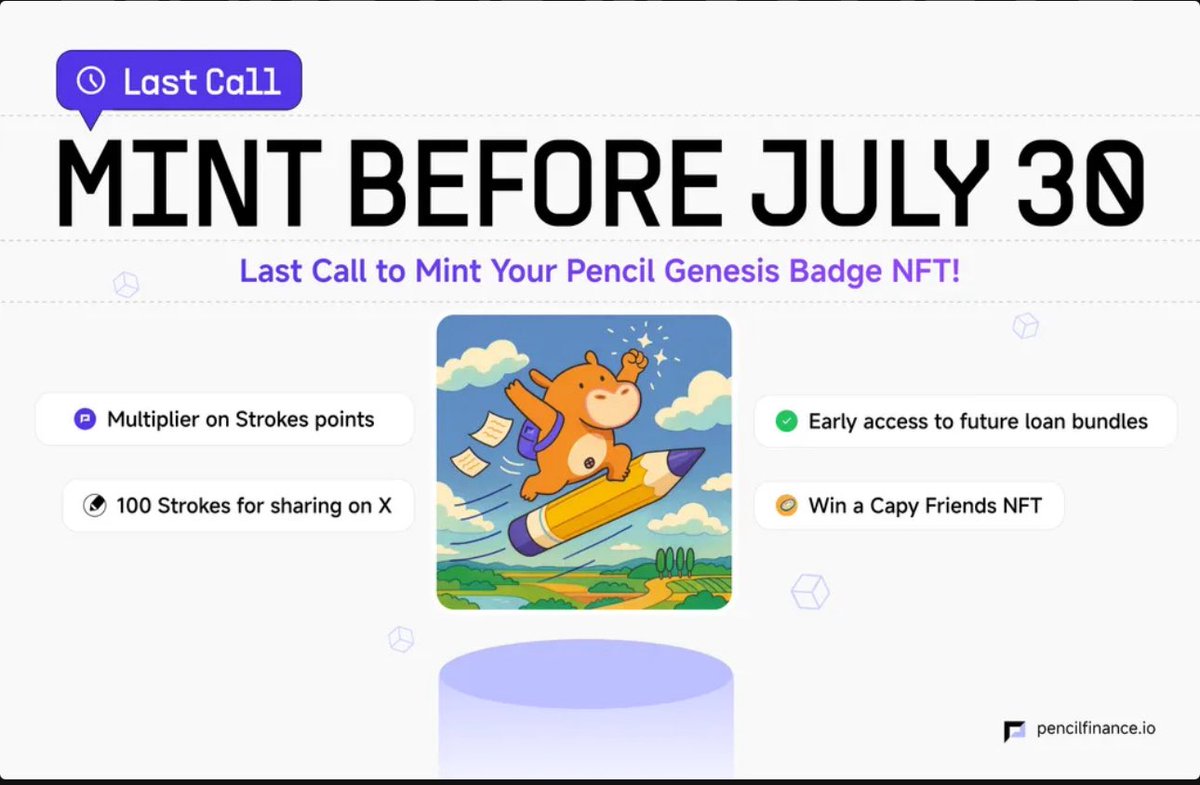 Last Call

MINT BEFORE JULY 30

Last Call to Mint Your Pencil Genesis Badge NFT!

Multiplier on Strokes points

100 Strokes for sharing on X

Early access to future loan bundles

Win a Capy Friends NFT

pencilfinance.io